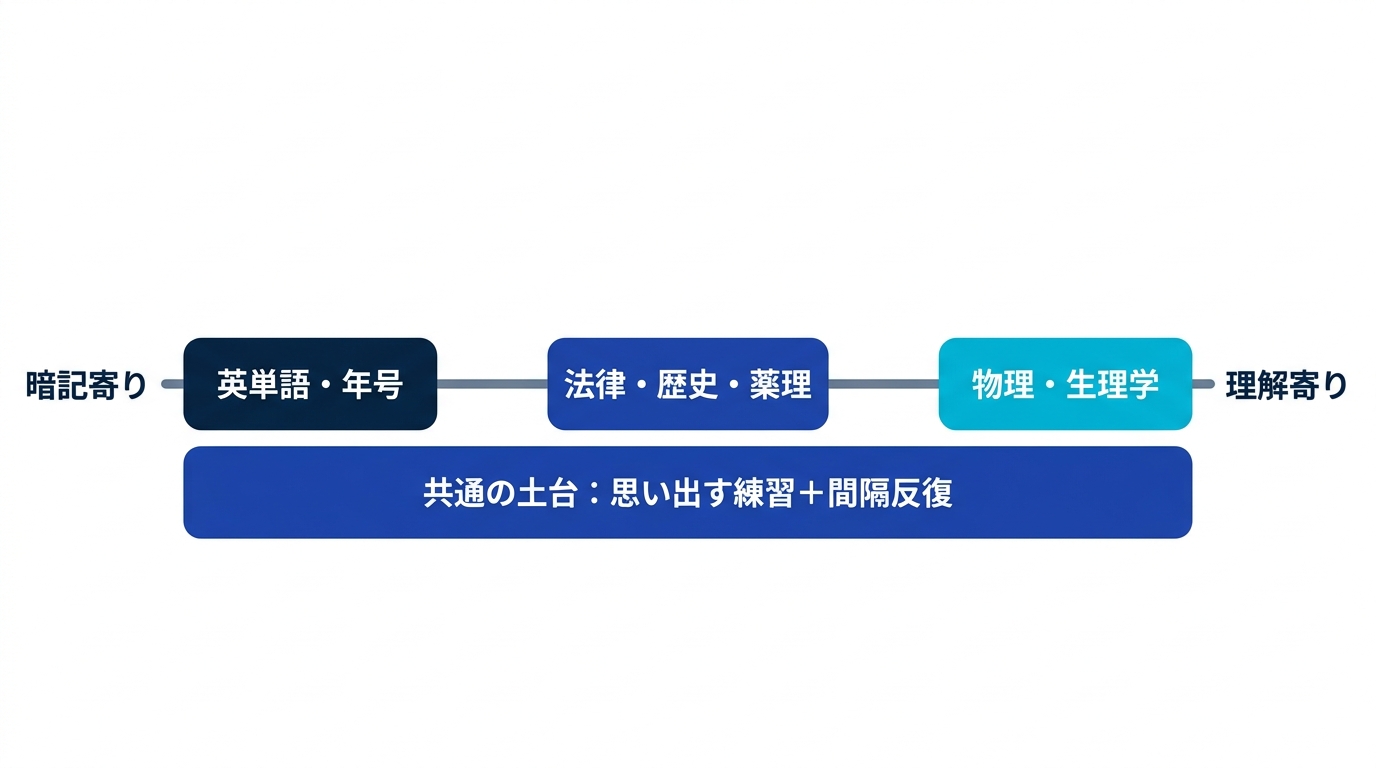 暗記寄り

英単語・年号

法律・歴史・薬理

物理・生理学

理解寄り

共通の土台：思い出す練習＋間隔反復